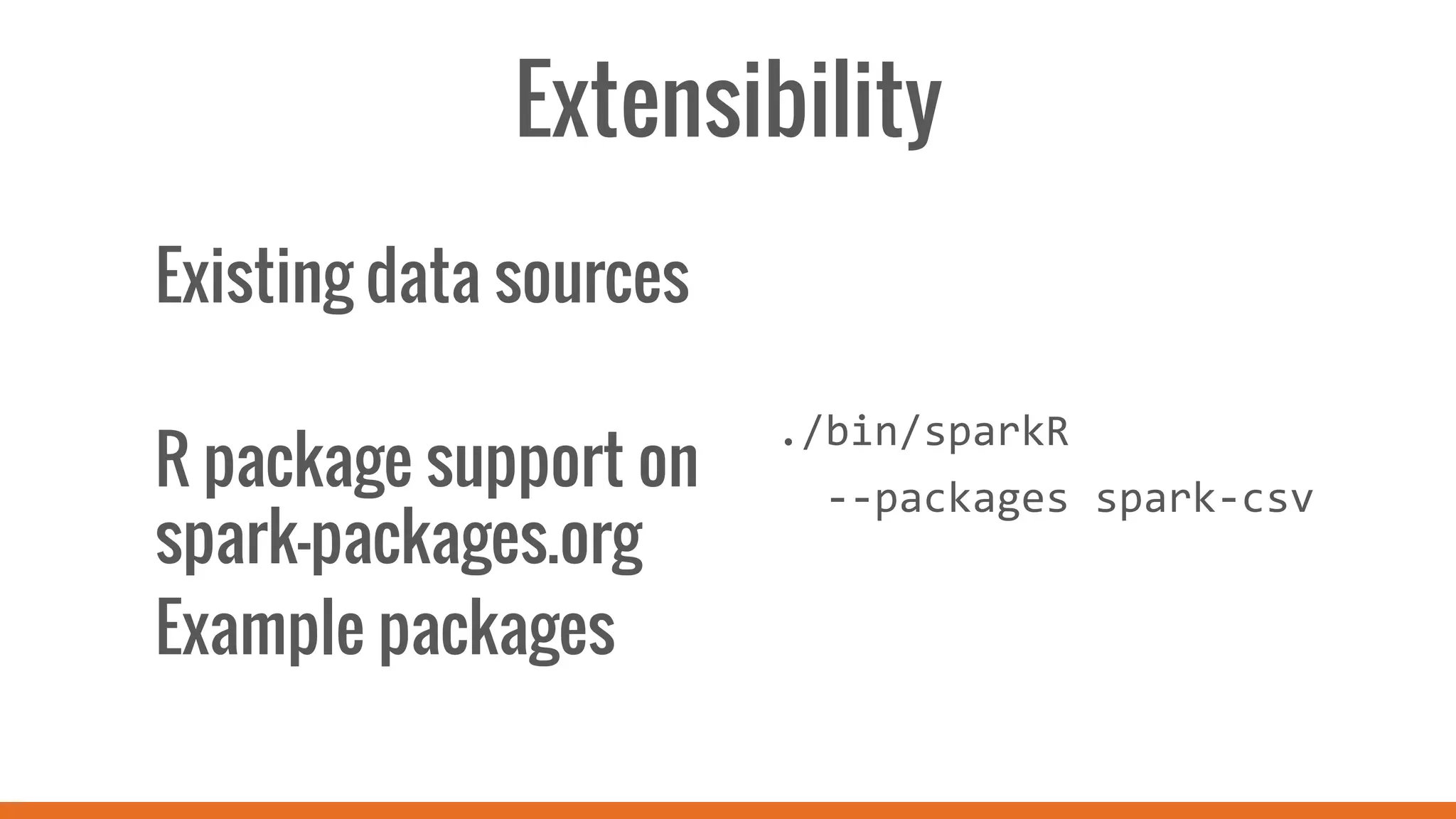 Extensibility

Existing data sources

R package support on spark-packages.org

Example packages

./bin/sparkR

--packages spark-csv